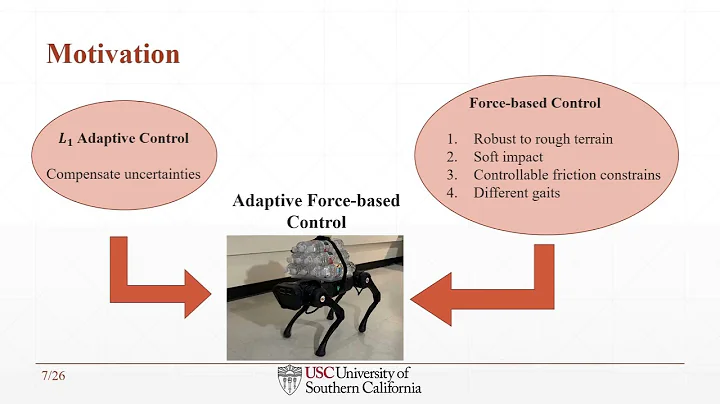 Motivation

$L_1$ Adaptive Control

Compensate uncertainties

Force-based Control

1. Robust to rough terrain
2. Soft impact
3. Controllable friction constrains
4. Different gaits

Adaptive Force-based Control

7/26

USC University of Southern California